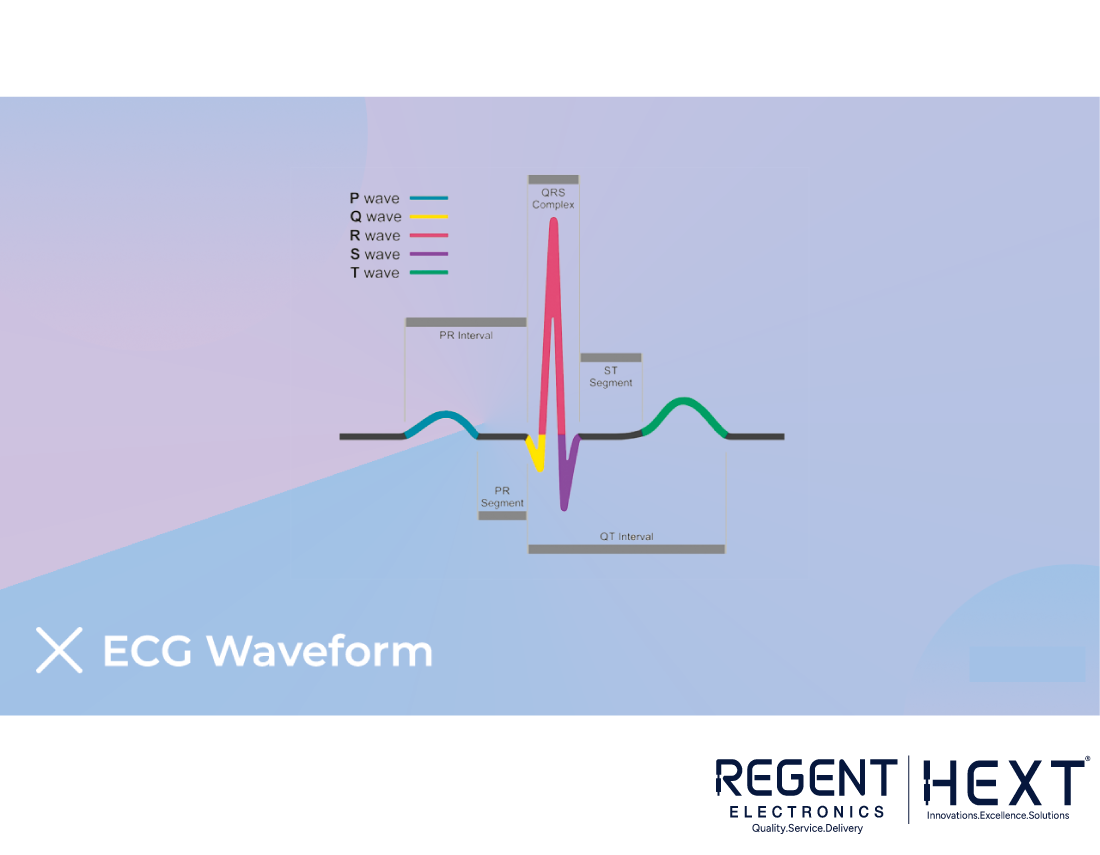 P wave
Q wave
R wave
S wave
T wave

QRS Complex

PR Interval

ST Segment

PR Segment

QT Interval

ECG Waveform

REGENT ELECTRONICS
Quality.Service.Delivery

HEXT®
Innovations.Excellence.Solutions